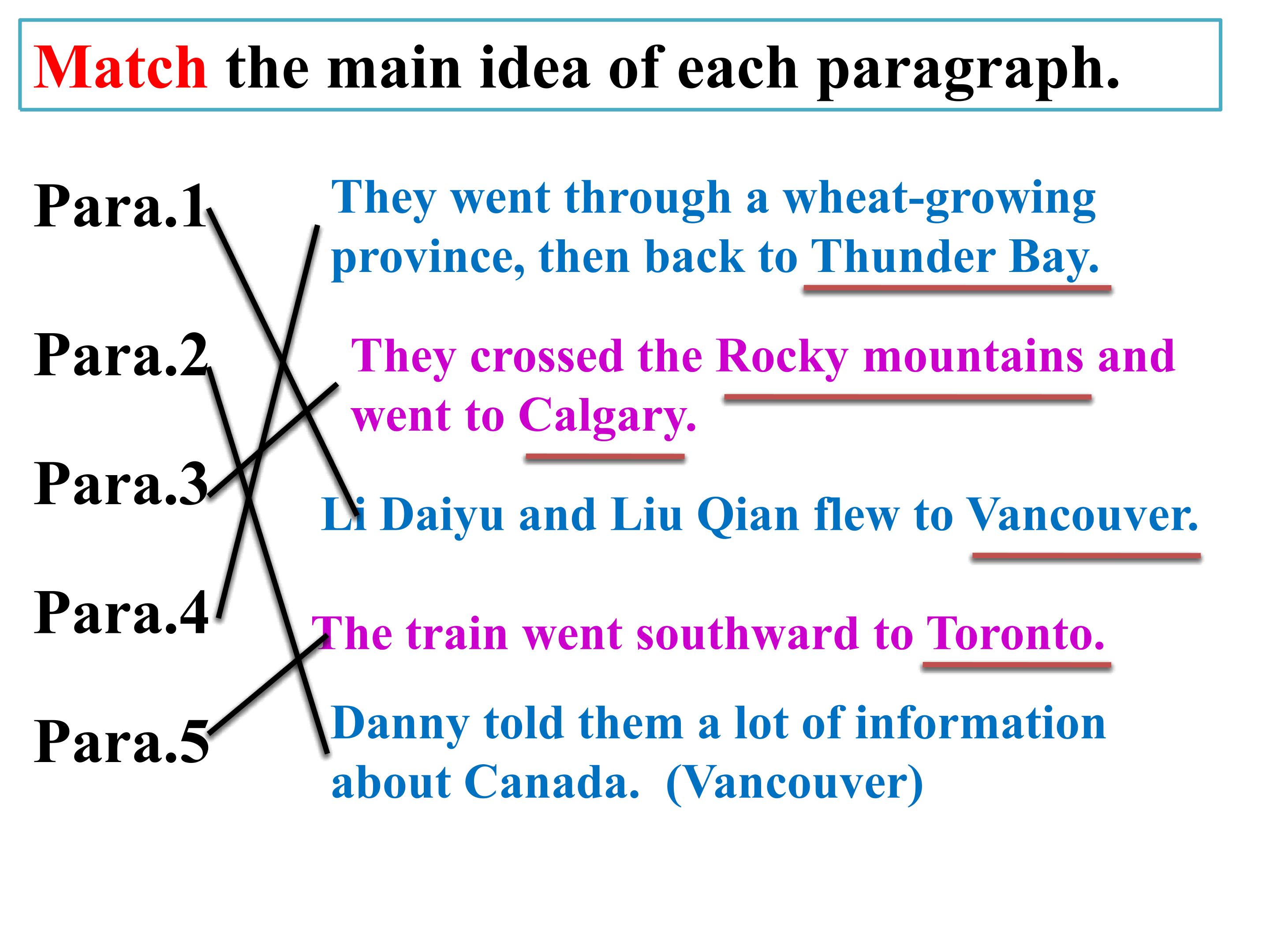 Match the main idea of each paragraph.

Para.1

Para.2

Para.3

Para.4

Para.5

They went through a wheat-growing province, then back to Thunder Bay.

They crossed the Rocky mountains and went to Calgary.

Li Daiyu and Liu Qian flew to Vancouver.

The train went southward to Toronto.

Danny told them a lot of information about Canada. (Vancouver)